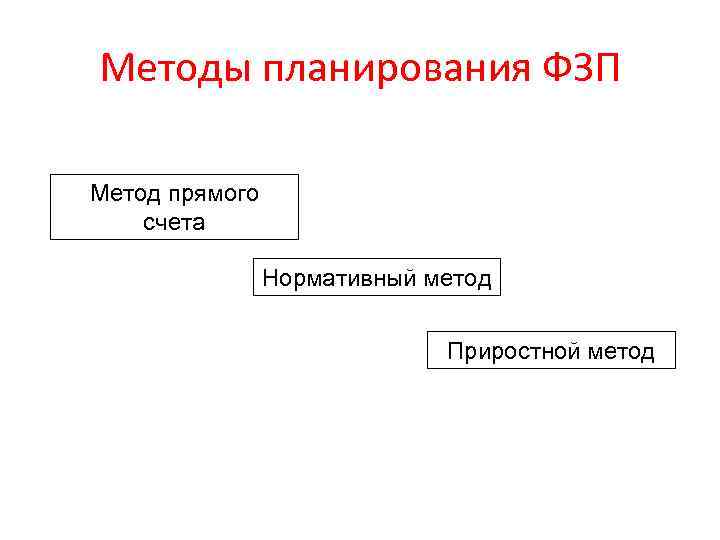 Методы планирования ФЗП

Метод прямого счета

Нормативный метод

Приростной метод